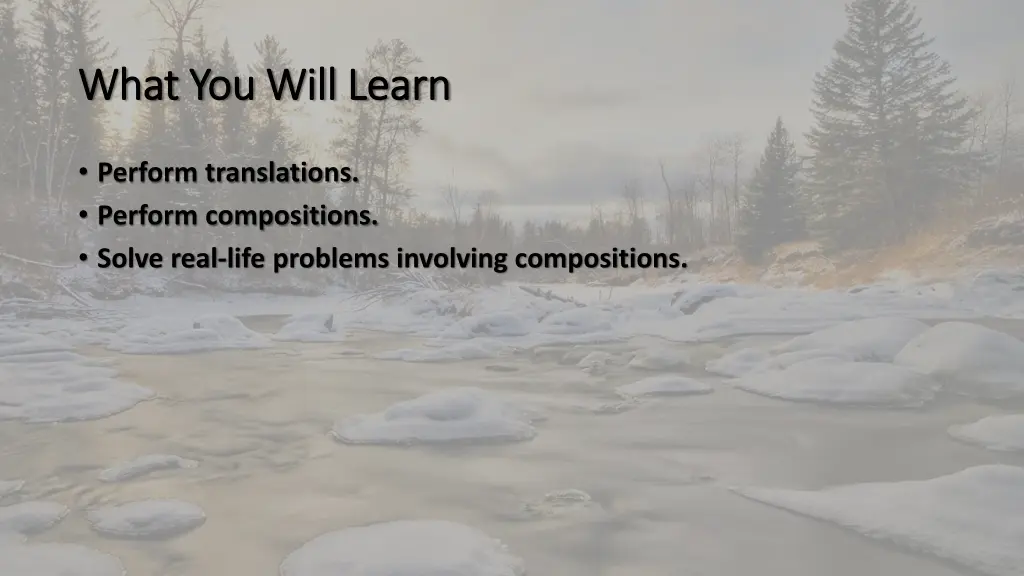 What You Will Learn

• Perform translations.
• Perform compositions.
• Solve real-life problems involving compositions.